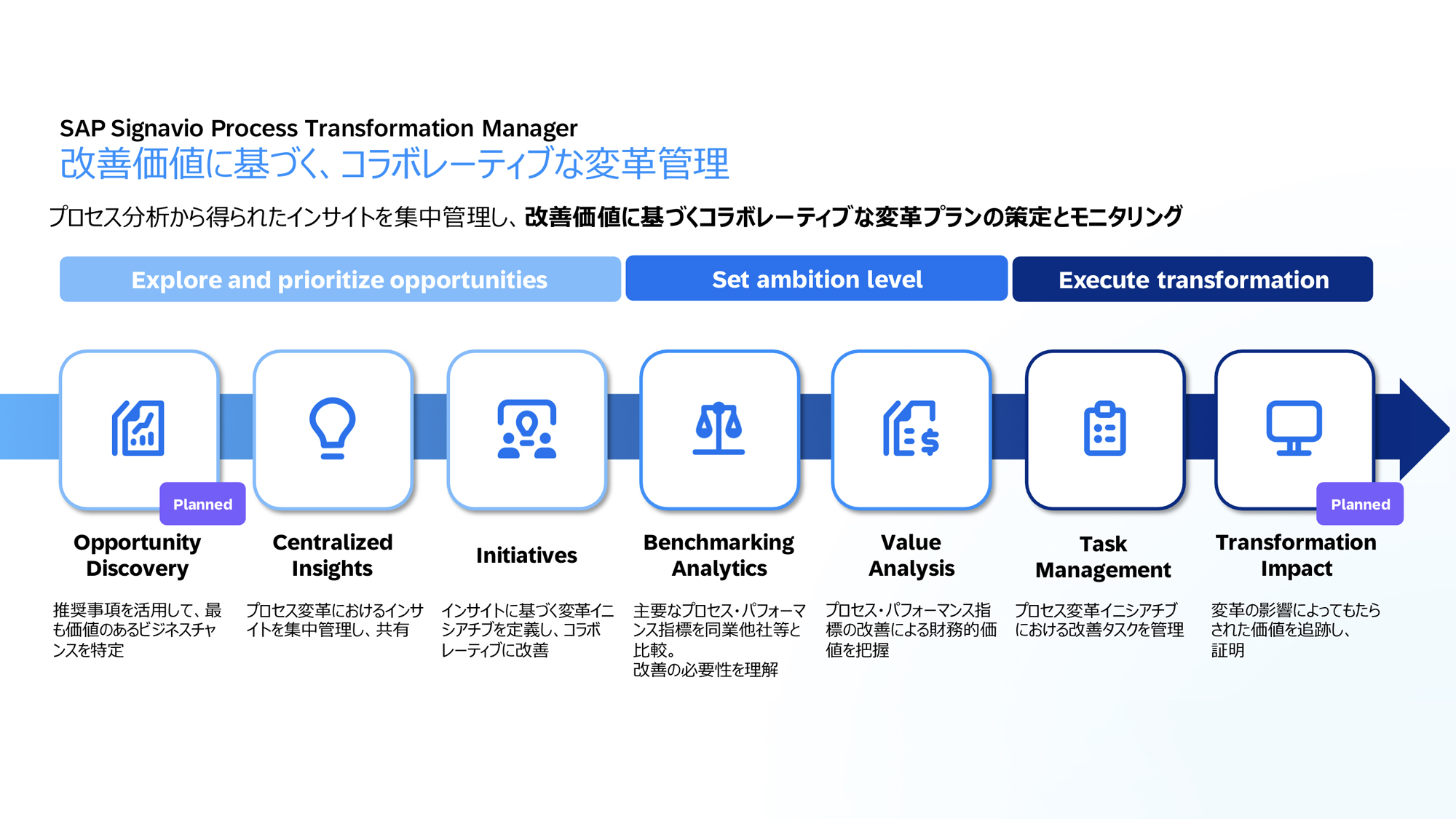 SAP Signavio Process Transformation Manager
改善価値に基づく、コラボレーティブな変革管理

プロセス分析から得られたインサイトを集中管理し、改善価値に基づくコラボレーティブな変革プランの策定とモニタリング

Explore and prioritize opportunities

Set ambition level

Execute transformation

Planned

Opportunity Discovery

推奨事項を活用して、最も価値のあるビジネスチャンスを特定

Centralized Insights

プロセス変革におけるインサイトを集中管理し、共有

Initiatives

インサイトに基づく変革イニシアチブを定義し、コラボレーティブに改善

Benchmarking Analytics

主要なプロセス・パフォーマンス指標を同業他社等と比較。
改善の必要性を理解

Value Analysis

プロセス・パフォーマンス指標の改善による財務的価値を把握

Task Management

プロセス変革イニシアチブにおける改善タスクを管理

Planned

Transformation Impact

変革の影響によってもたらされた価値を追跡し、証明